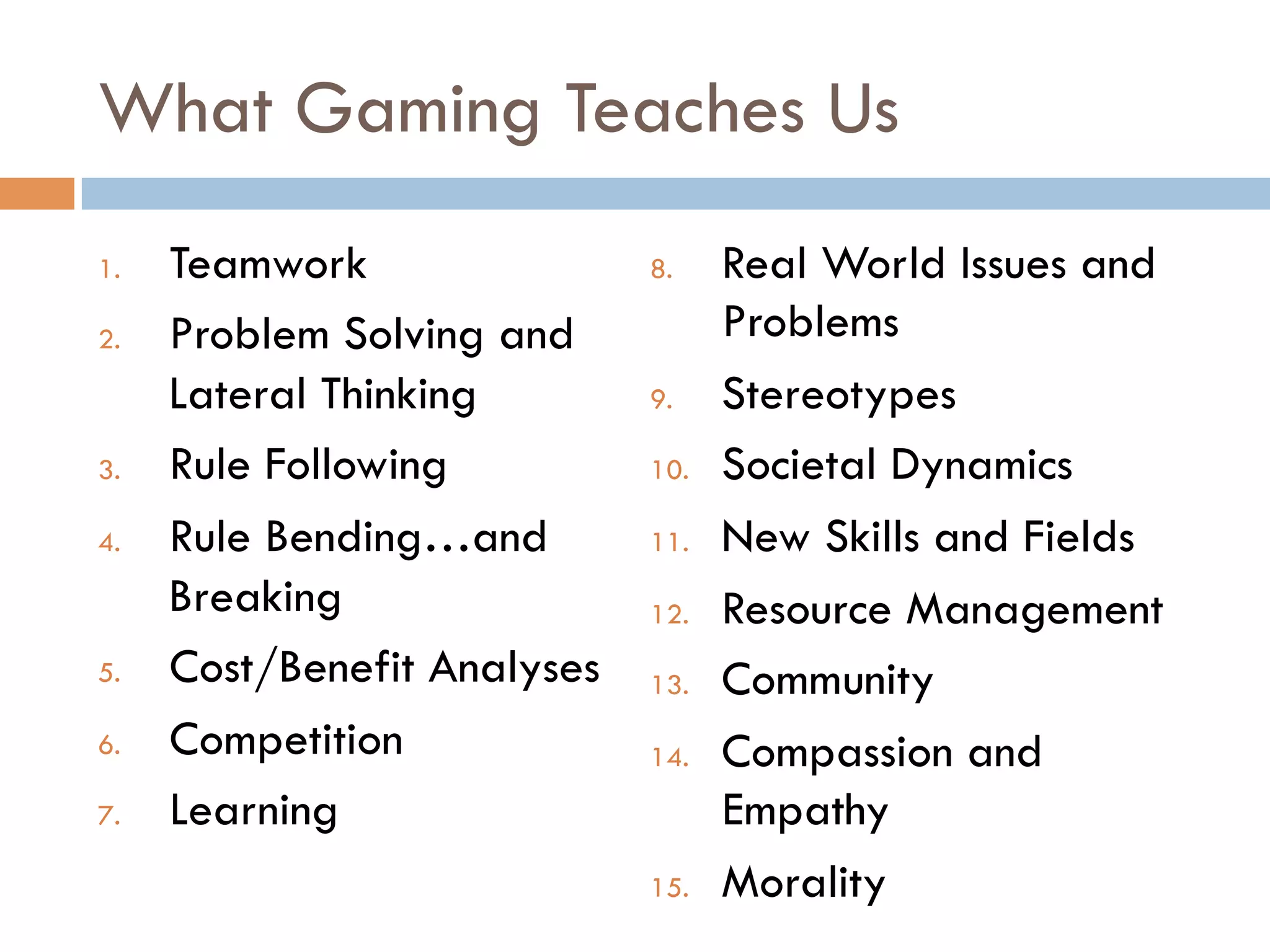 What Gaming Teaches Us

1. Teamwork
2. Problem Solving and Lateral Thinking
3. Rule Following
4. Rule Bending…and Breaking
5. Cost/Benefit Analyses
6. Competition
7. Learning

8. Real World Issues and Problems
9. Stereotypes
10. Societal Dynamics
11. New Skills and Fields
12. Resource Management
13. Community
14. Compassion and Empathy
15. Morality